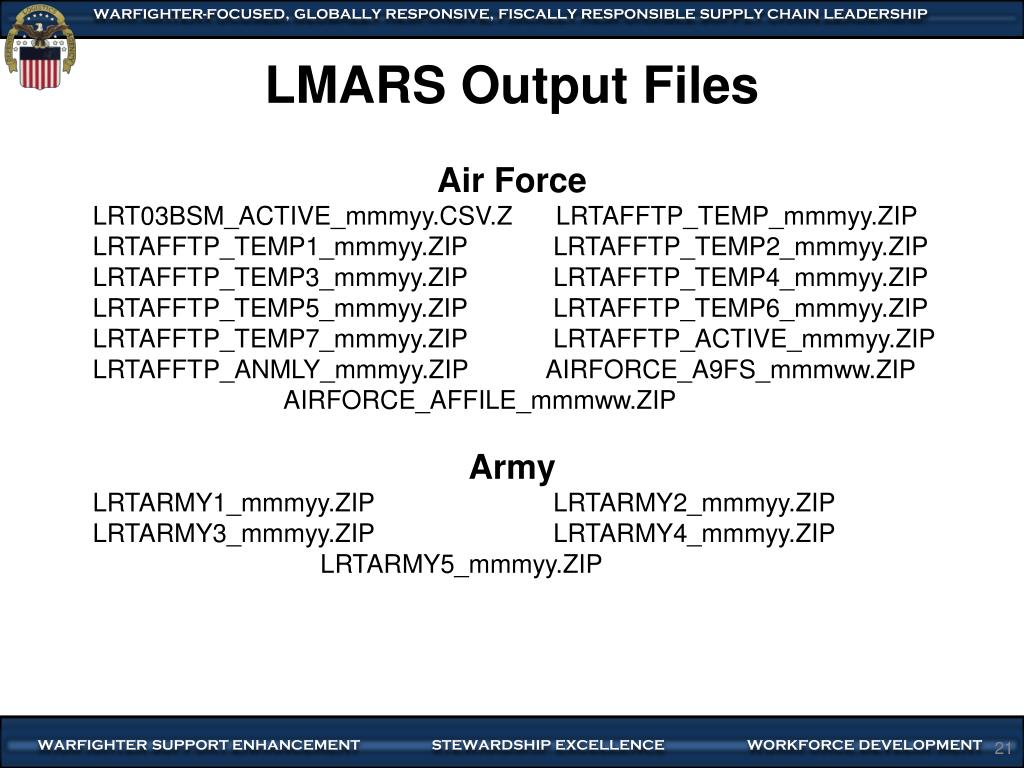 WARFIGHTER-FOCUSED, GLOBALLY RESPONSIVE, FISCALLY RESPONSIBLE SUPPLY CHAIN LEADERSHIP

LMARS Output Files

Air Force

LRT03BSM_ACTIVE_mmmyy.CSV.Z LRTAFFTP_TEMP_mmmyy.ZIP
LRTAFFTP_TEMP1_mmmyy.ZIP LRTAFFTP_TEMP2_mmmyy.ZIP
LRTAFFTP_TEMP3_mmmyy.ZIP LRTAFFTP_TEMP4_mmmyy.ZIP
LRTAFFTP_TEMP5_mmmyy.ZIP LRTAFFTP_TEMP6_mmmyy.ZIP
LRTAFFTP_TEMP7_mmmyy.ZIP LRTAFFTP_ACTIVE_mmmyy.ZIP
LRTAFFTP_ANMLY_mmmyy.ZIP AIRFORCE_A9FS_mmmww.ZIP
AIRFORCE_AFFILE_mmmww.ZIP

Army

LRTARMY1_mmmyy.ZIP LRTARMY2_mmmyy.ZIP
LRTARMY3_mmmyy.ZIP LRTARMY4_mmmyy.ZIP
LRTARMY5_mmmyy.ZIP

WARFIGHTER SUPPORT ENHANCEMENT STEWARDSHIP EXCELLENCE WORKFORCE DEVELOPMENT 21